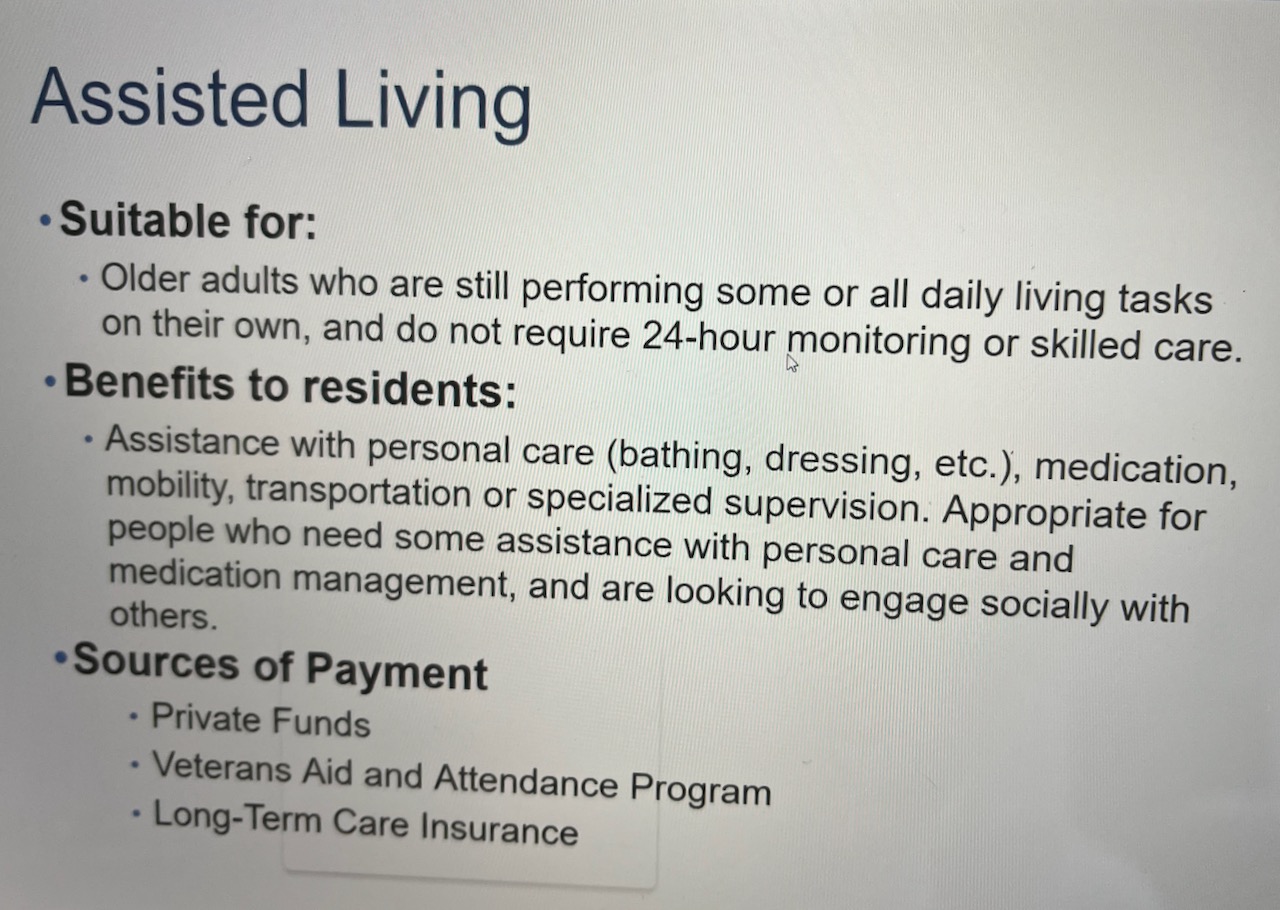 Assisted Living

• Suitable for:

• Older adults who are still performing some or all daily living tasks on their own, and do not require 24-hour monitoring or skilled care.

• Benefits to residents:

• Assistance with personal care (bathing, dressing, etc.), medication, mobility, transportation or specialized supervision. Appropriate for people who need some assistance with personal care and medication management, and are looking to engage socially with others.

• Sources of Payment

• Private Funds
• Veterans Aid and Attendance Program
• Long-Term Care Insurance